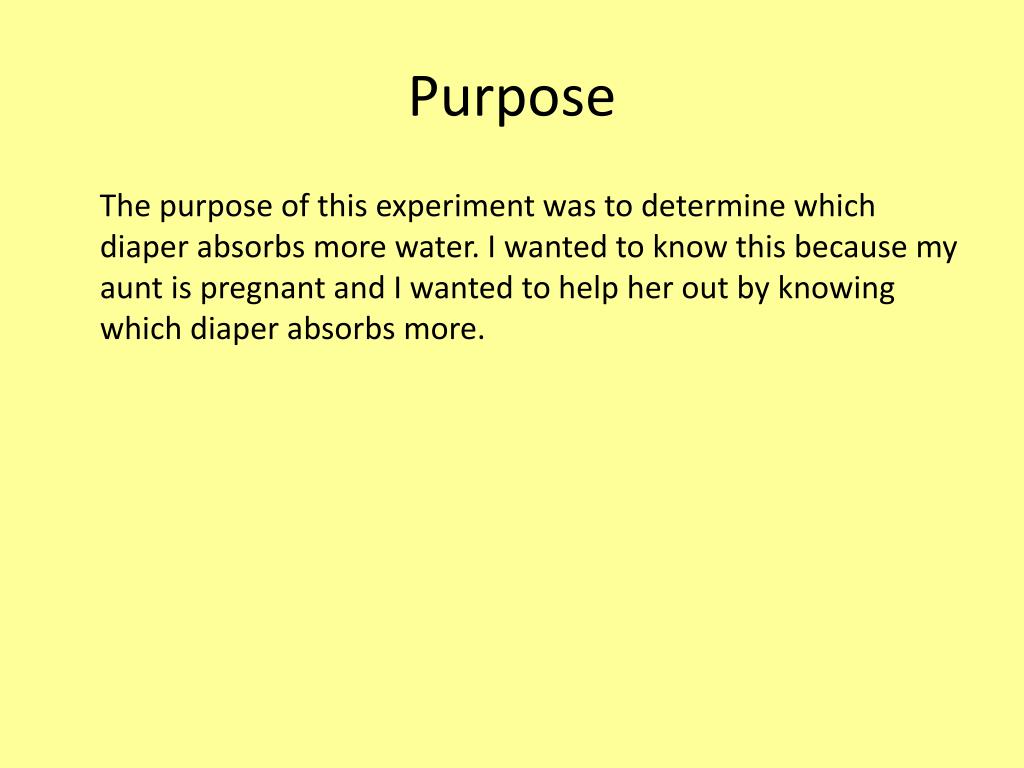 Purpose

The purpose of this experiment was to determine which diaper absorbs more water. I wanted to know this because my aunt is pregnant and I wanted to help her out by knowing which diaper absorbs more.